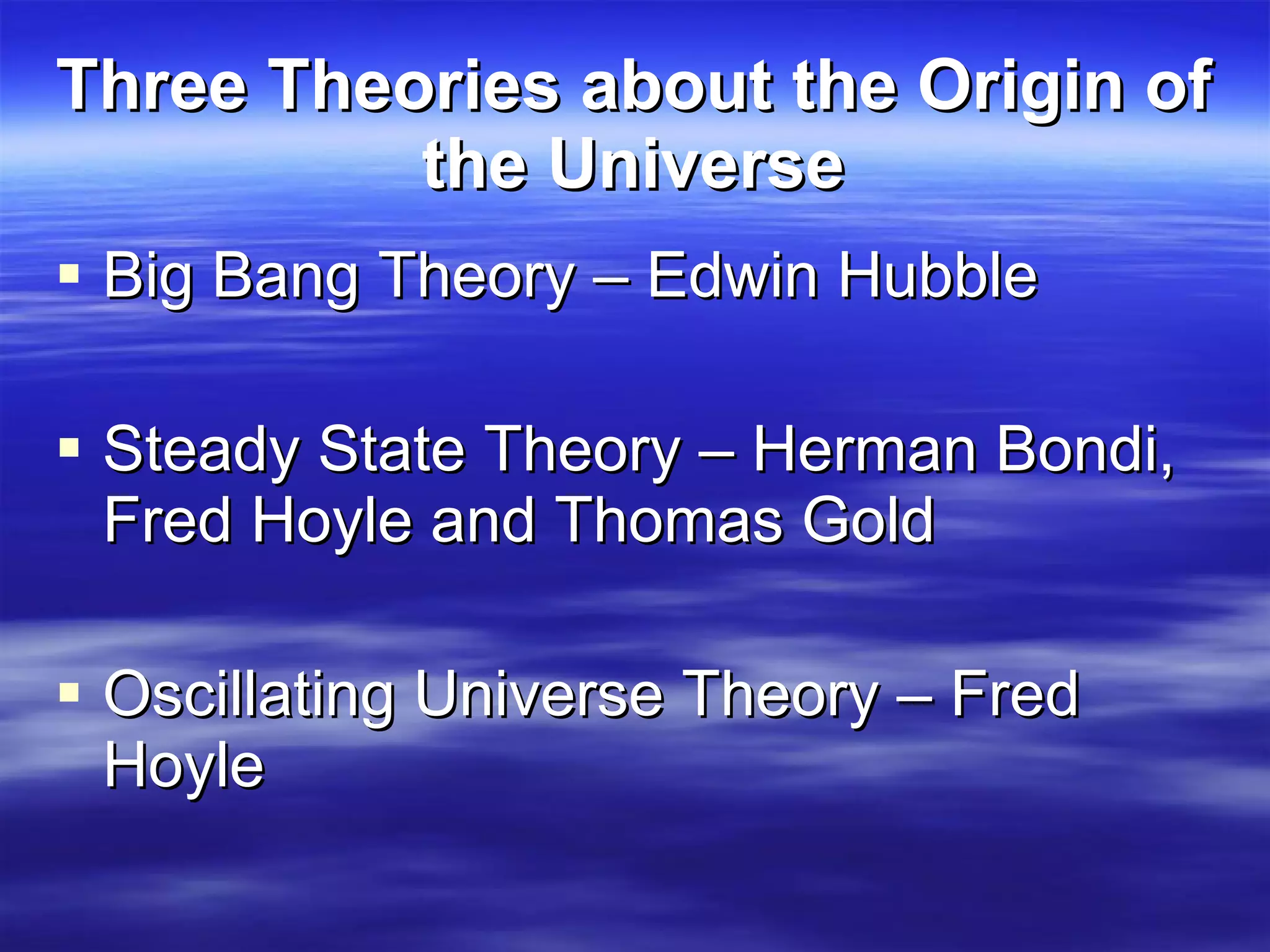 Three Theories about the Origin of the Universe

▪ Big Bang Theory – Edwin Hubble

▪ Steady State Theory – Herman Bondi, Fred Hoyle and Thomas Gold

▪ Oscillating Universe Theory – Fred Hoyle